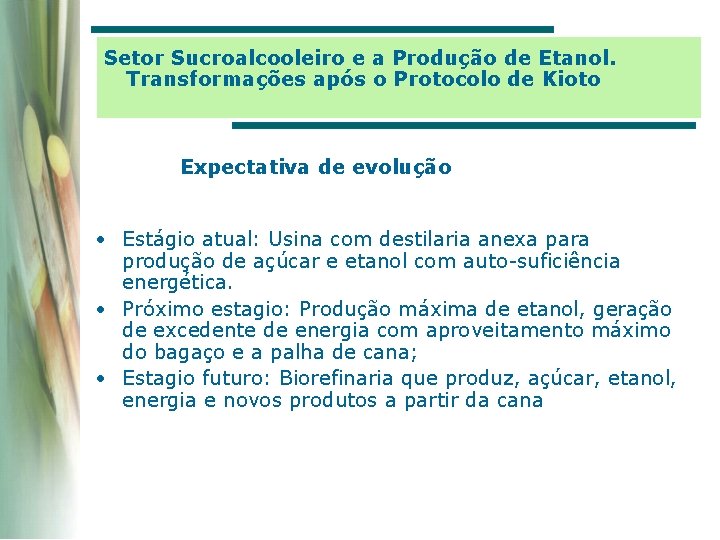 Setor Sucroalcooleiro e a Produção de Etanol. Transformações após o Protocolo de Kioto

Expectativa de evolução

• Estágio atual: Usina com destilaria anexa para produção de açúcar e etanol com auto-suficiência energética.
• Próximo estagio: Produção máxima de etanol, geração de excedente de energia com aproveitamento máximo do bagaço e a palha de cana;
• Estagio futuro: Biorefinaria que produz, açúcar, etanol, energia e novos produtos a partir da cana